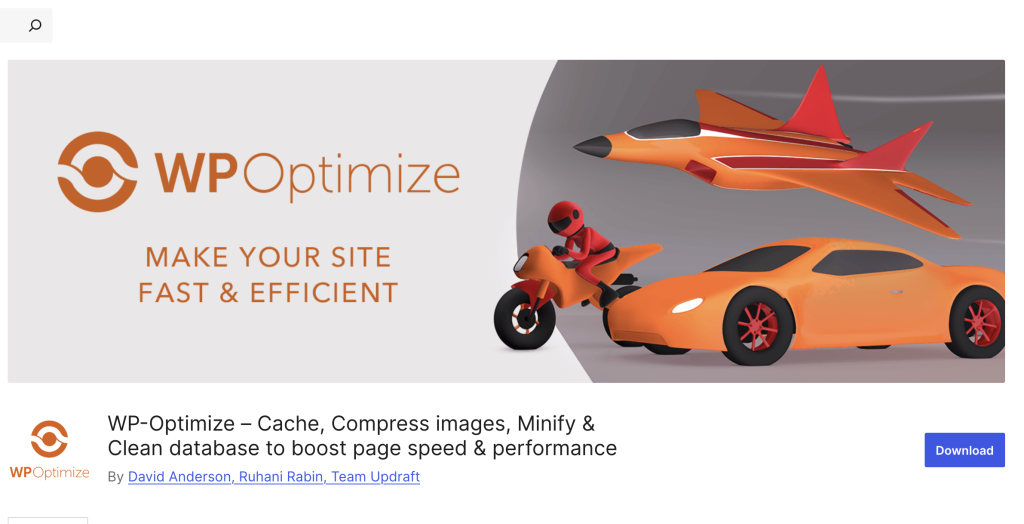 WPOptimize

MAKE YOUR SITE
FAST & EFFICIENT

WPOptimize

WP-Optimize – Cache, Compress images, Minify & Clean database to boost page speed & performance

By David Anderson, Ruhani Rabin, Team Updraft

Download